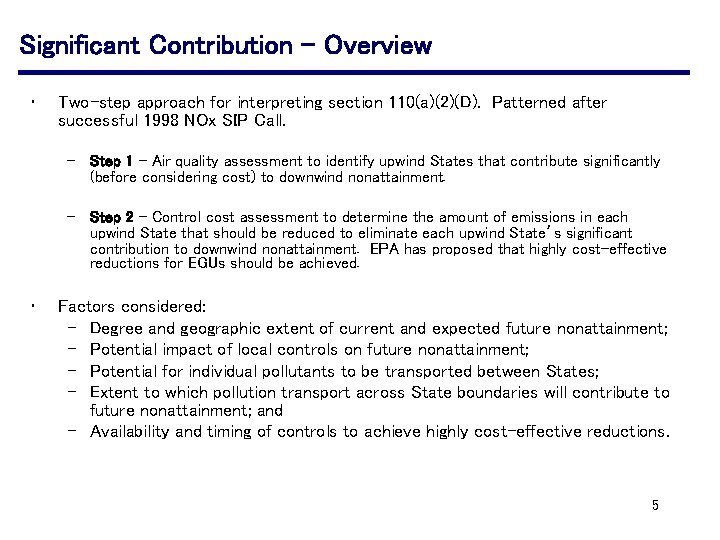 Significant Contribution – Overview

• Two-step approach for interpreting section 110(a)(2)(D). Patterned after successful 1998 NOx SIP Call.

– Step 1 – Air quality assessment to identify upwind States that contribute significantly (before considering cost) to downwind nonattainment.

– Step 2 – Control cost assessment to determine the amount of emissions in each upwind State that should be reduced to eliminate each upwind State's significant contribution to downwind nonattainment. EPA has proposed that highly cost-effective reductions for EGUs should be achieved.

• Factors considered:
– Degree and geographic extent of current and expected future nonattainment;
– Potential impact of local controls on future nonattainment;
– Potential for individual pollutants to be transported between States;
– Extent to which pollution transport across State boundaries will contribute to future nonattainment; and
– Availability and timing of controls to achieve highly cost-effective reductions.

5